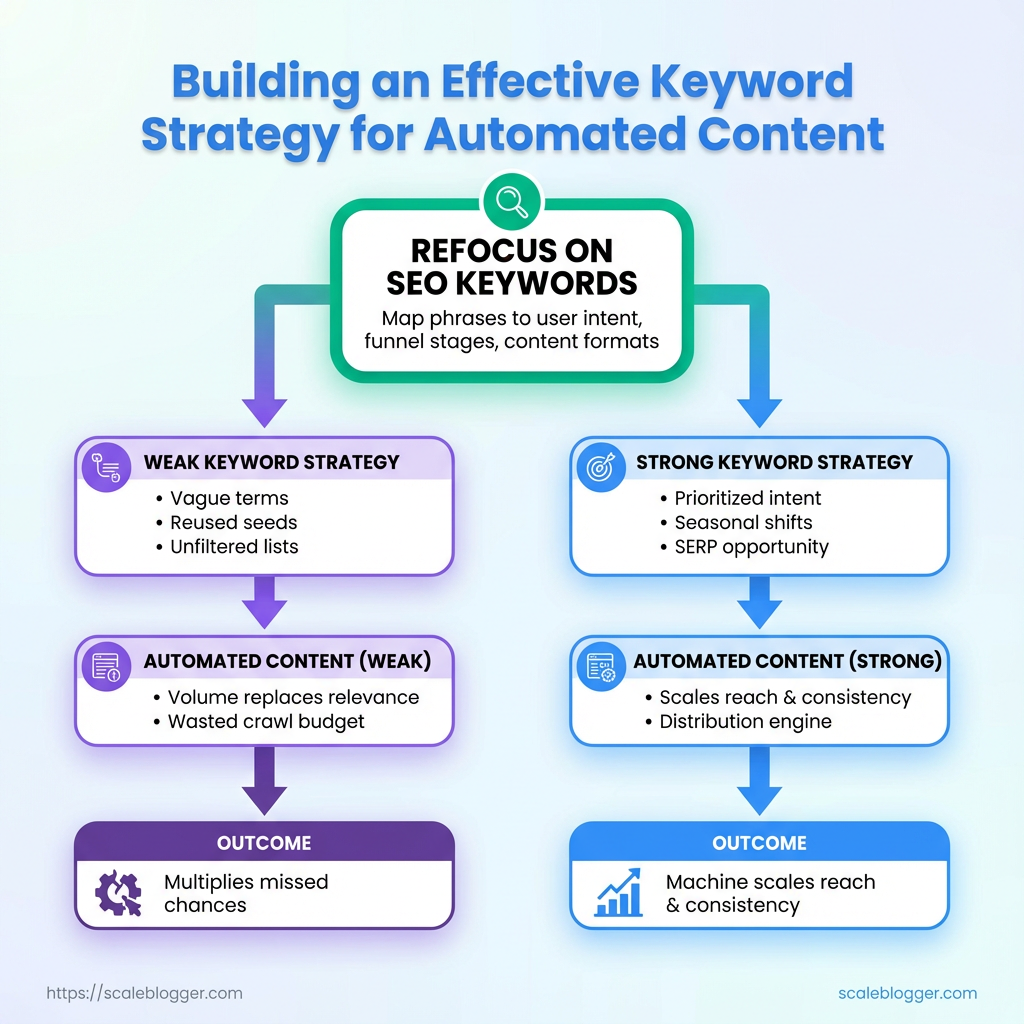 Building an Effective Keyword Strategy for Automated Content

REFOCUS ON SEO KEYWORDS
Map phrases to user intent, funnel stages, content formats

WEAK KEYWORD STRATEGY
• Vague terms
• Reused seeds
• Unfiltered lists

AUTOMATED CONTENT (WEAK)
• Volume replaces relevance
• Wasted crawl budget

OUTCOME
Multiplies missed chances

STRONG KEYWORD STRATEGY
• Prioritized intent
• Seasonal shifts
• SERP opportunity

AUTOMATED CONTENT (STRONG)
• Scales reach & consistency
• Distribution engine

OUTCOME
Machine scales reach & consistency

https://scaleblogger.com

scaleblogger.com